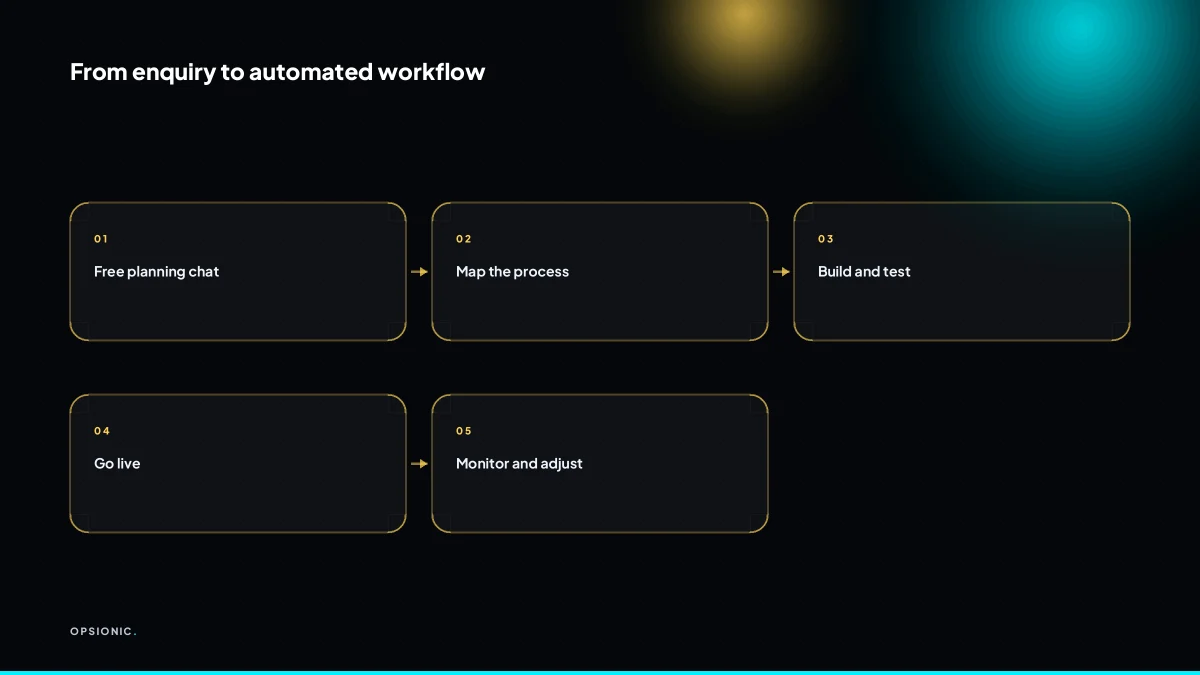 From enquiry to automated workflow

01

Free planning chat

→

02

Map the process

→

03

Build and test

04

Go live

→

05

Monitor and adjust

OPSIONIC.